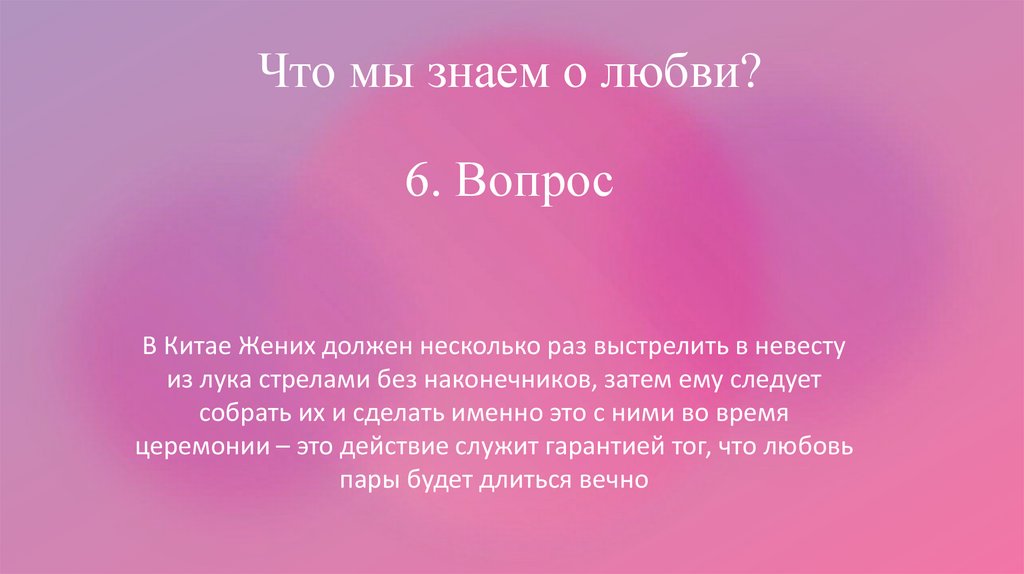 Что мы знаем о любви?

6. Вопрос

В Китае Жених должен несколько раз выстрелить в невесту из лука стрелами без наконечников, затем ему следует собрать их и сделать именно это с ними во время церемонии – это действие служит гарантией тог, что любовь пары будет длиться вечно